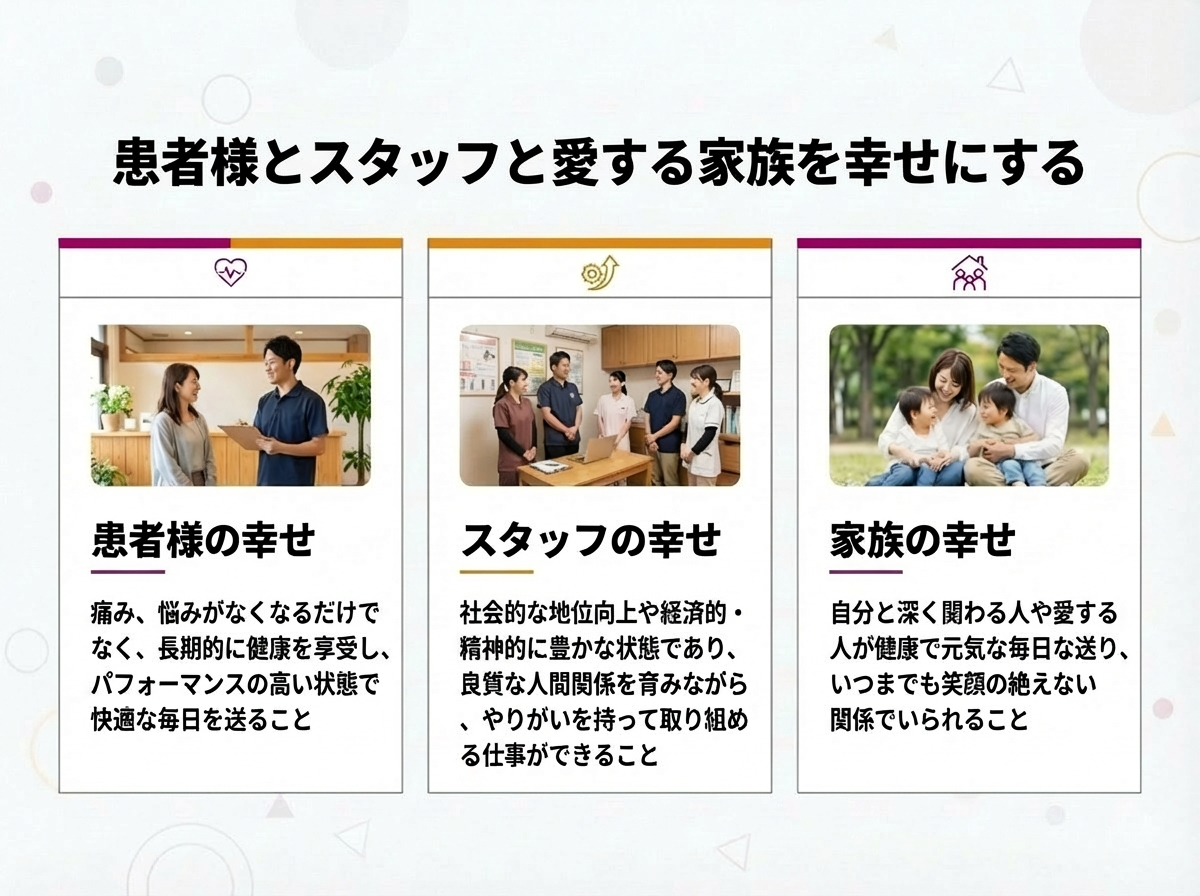 患者様とスタッフと愛する家族を幸せにする

患者様の幸せ

痛み、悩みがなくなるだけでなく、長期的に健康を享受し、パフォーマンスの高い状態で快適な毎日を送ること

スタッフの幸せ

社会的な地位向上や経済的・精神的に豊かな状態であり、良質な人間関係を育みながら、やりがいを持って取り組める仕事ができること

家族の幸せ

自分と深く関わる人や愛する人が健康で元気な毎日な送り、いつまでも笑顔の絶えない関係でいられること